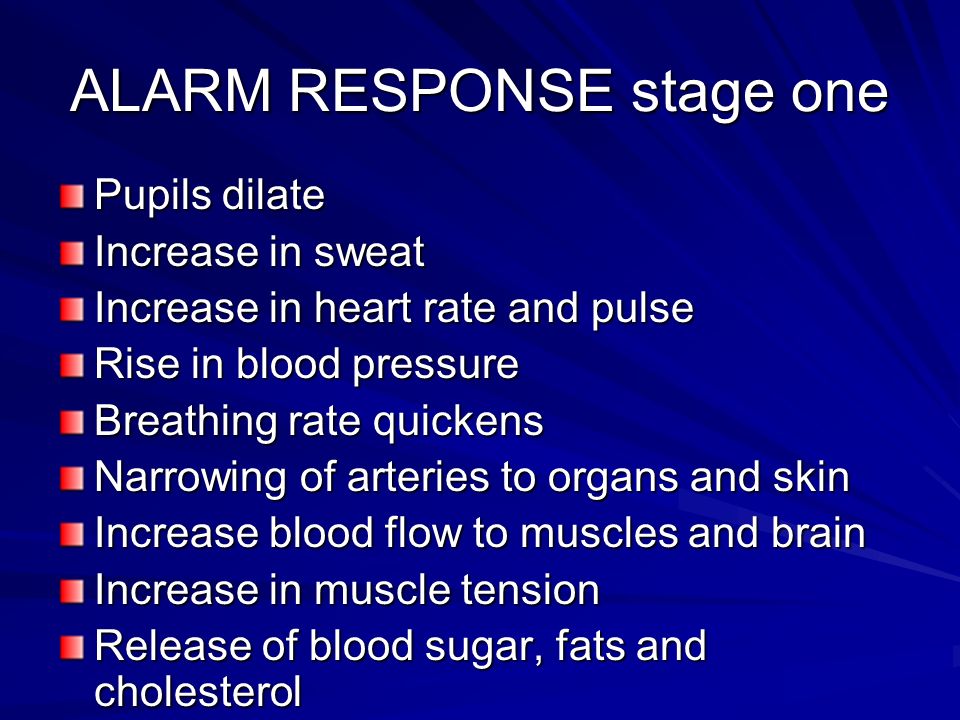 ALARM RESPONSE stage one

- Pupils dilate
- Increase in sweat
- Increase in heart rate and pulse
- Rise in blood pressure
- Breathing rate quickens
- Narrowing of arteries to organs and skin
- Increase blood flow to muscles and brain
- Increase in muscle tension
- Release of blood sugar, fats and cholesterol